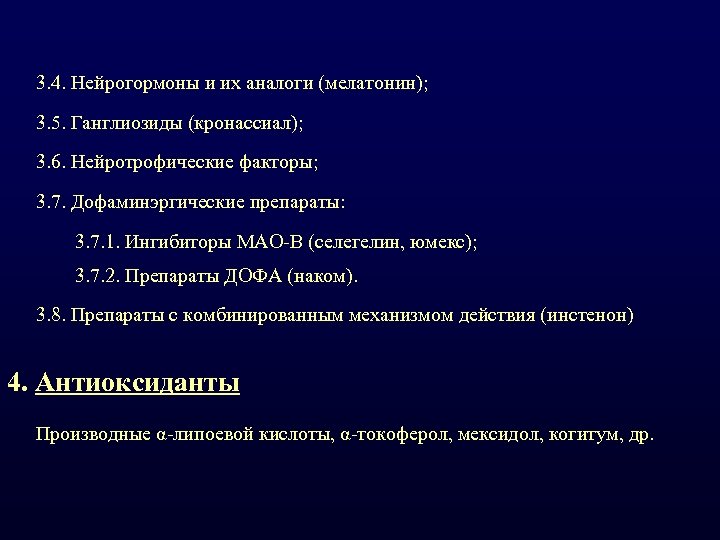 3.4. Нейрогормоны и их аналоги (мелатонин);

3.5. Ганглиозиды (кронассиал);

3.6. Нейротрофические факторы;

3.7. Дофаминэргические препараты:

3.7.1. Ингибиторы МАО-В (селегелин, юмекс);

3.7.2. Препараты ДОФА (наком).

3.8. Препараты с комбинированным механизмом действия (инстенон)

4. Антиоксиданты

Производные α-липоевой кислоты, α-токоферол, мексидол, когитум, др.